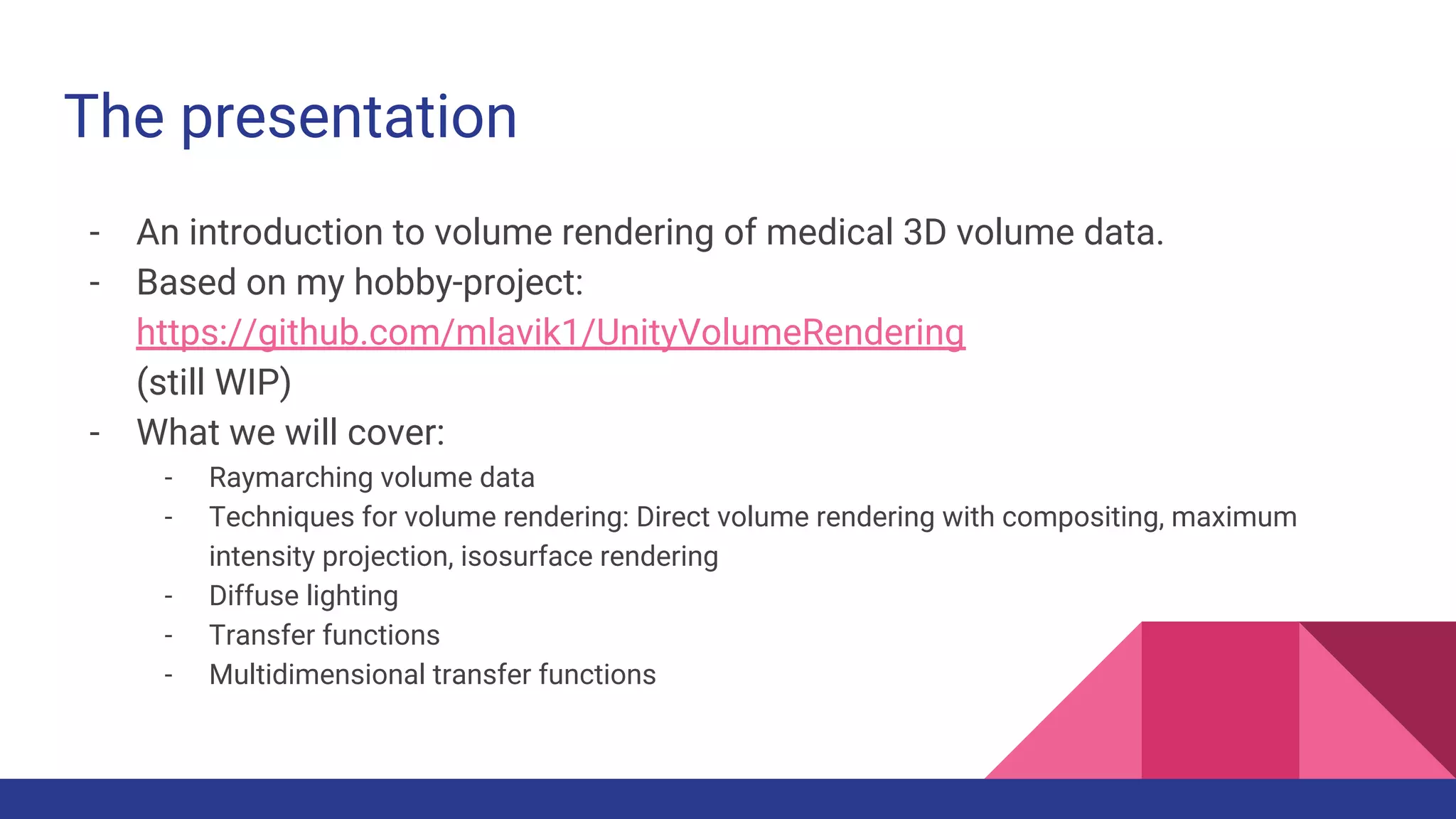 The presentation

- An introduction to volume rendering of medical 3D volume data.
- Based on my hobby-project: https://github.com/mlavik1/UnityVolumeRendering (still WIP)
- What we will cover:
  - Raymarching volume data
  - Techniques for volume rendering: Direct volume rendering with compositing, maximum intensity projection, isosurface rendering
  - Diffuse lighting
  - Transfer functions
  - Multidimensional transfer functions